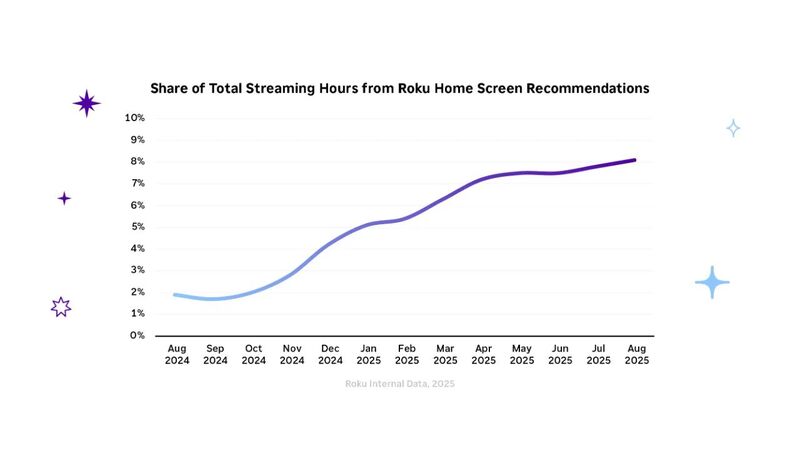 Share of Total Streaming Hours from Roku Home Screen Recommendations

10%
9%
8%
7%
6%
5%
4%
3%
2%
1%
0%

Aug 2024
Sep 2024
Oct 2024
Nov 2024
Dec 2024
Jan 2025
Feb 2025
Mar 2025
Apr 2025
May 2025
Jun 2025
Jul 2025
Aug 2025

Roku Internal Data, 2025